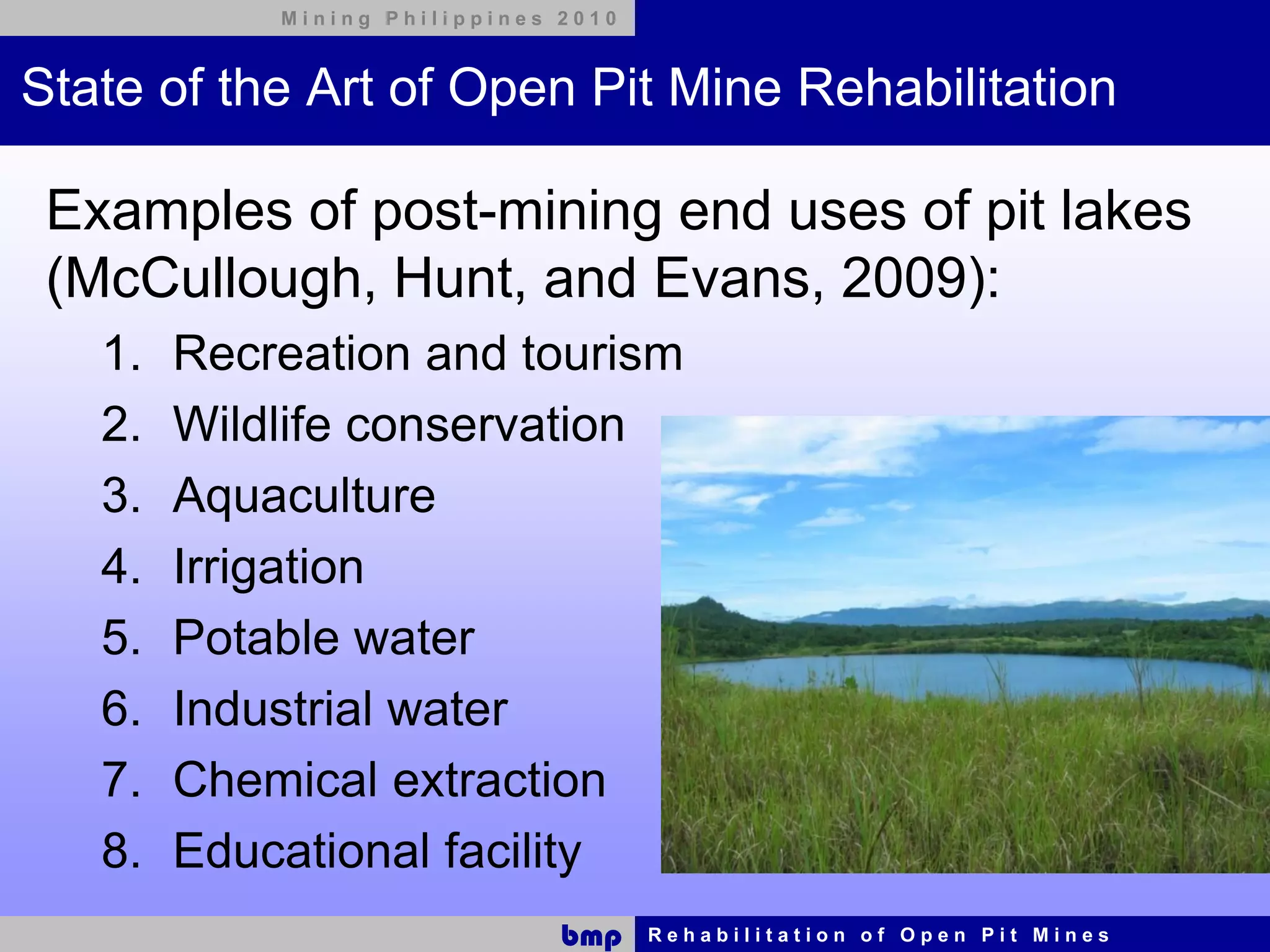 Mining Philippines 2010

State of the Art of Open Pit Mine Rehabilitation

Examples of post-mining end uses of pit lakes (McCullough, Hunt, and Evans, 2009):

1. Recreation and tourism
2. Wildlife conservation
3. Aquaculture
4. Irrigation
5. Potable water
6. Industrial water
7. Chemical extraction
8. Educational facility

bmp

Rehabilitation of Open Pit Mines